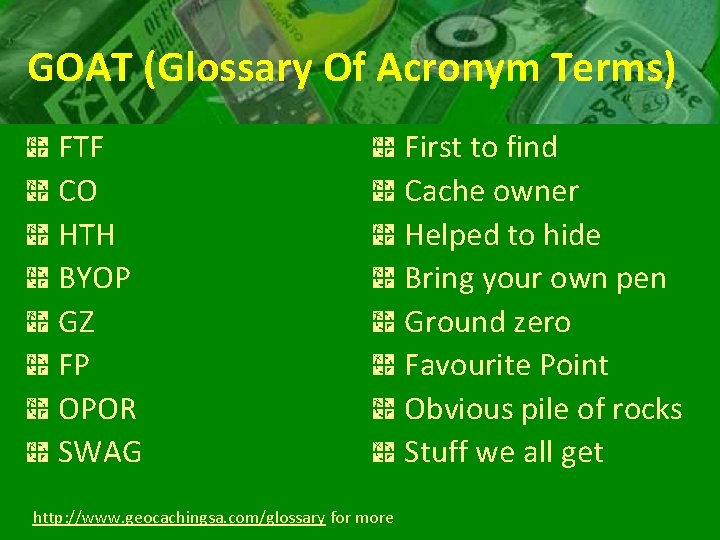 GOAT (Glossary Of Acronym Terms)

FTF
CO
HTH
BYOP
GZ
FP
OPOR
SWAG

First to find
Cache owner
Helped to hide
Bring your own pen
Ground zero
Favourite Point
Obvious pile of rocks
Stuff we all get

http://www.geocachingsa.com/glossary for more